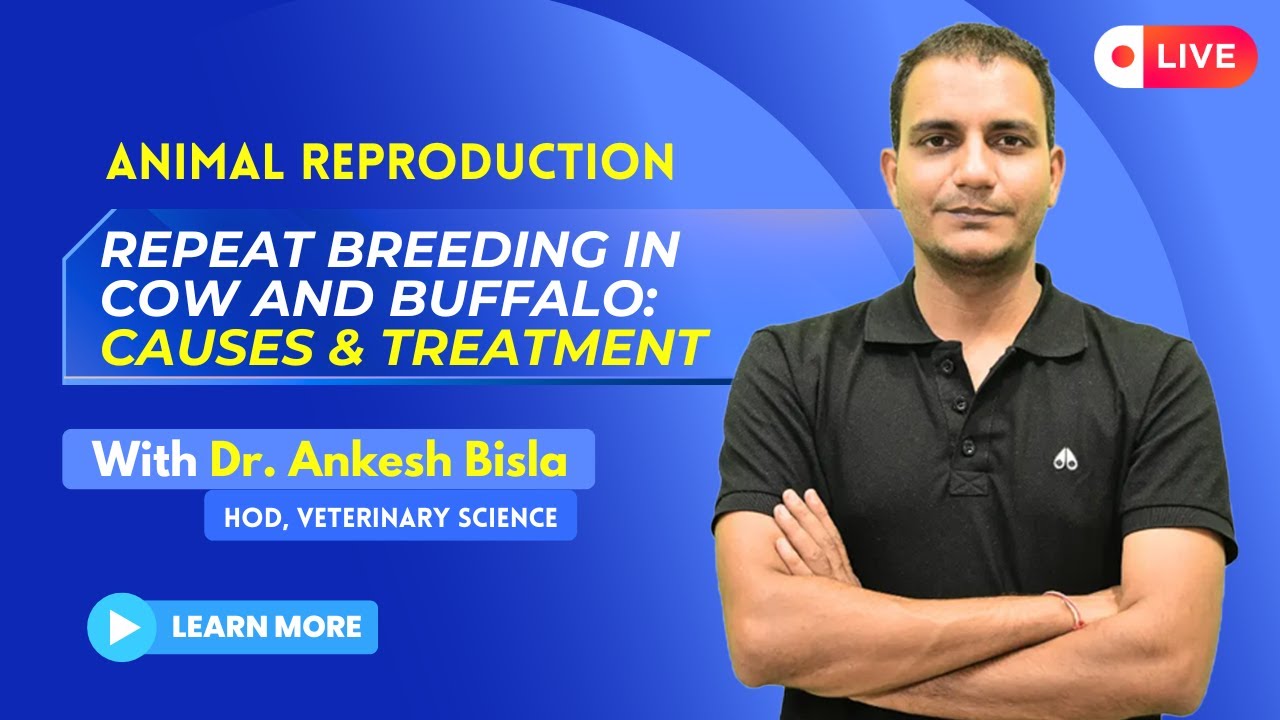 LIVE

ANIMAL REPRODUCTION

REPEAT BREEDING IN COW AND BUFFALO: CAUSES & TREATMENT

With Dr. Ankesh Bisla

HOD, VETERINARY SCIENCE

LEARN MORE